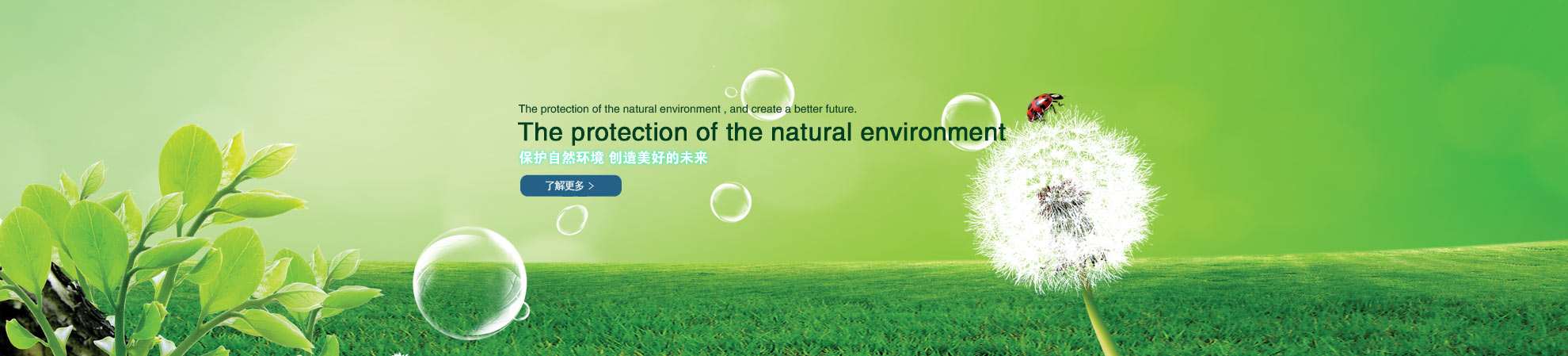 The protection of the natural environment , and create a better future.

The protection of the natural environment

保护自然环境 创造美好的未来

了解更多 >